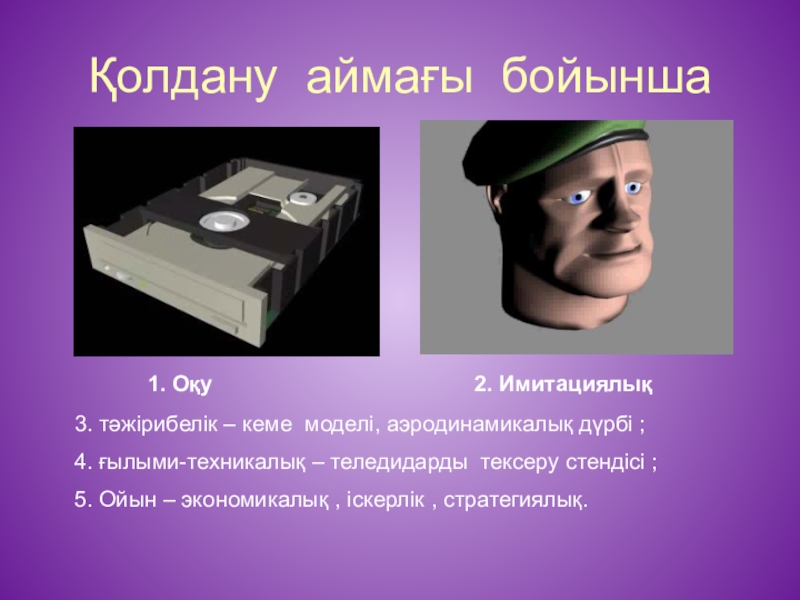 Қолдану аймағы бойынша

1. Оқу

2. Имитациялық

3. тәжірибелік – кеме моделі, аэродинамикалық дүрбі ;

4. ғылыми-техникалық – теледидарды тексеру стендісі ;

5. Ойын – экономикалық , іскерлік , стратегиялық.